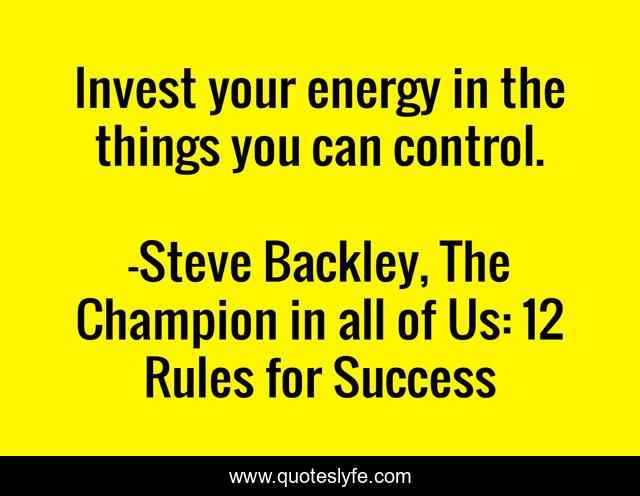 Invest your energy in the things you can control.

-Steve Backley, The Champion in all of Us: 12 Rules for Success

www.quoteslyfe.com